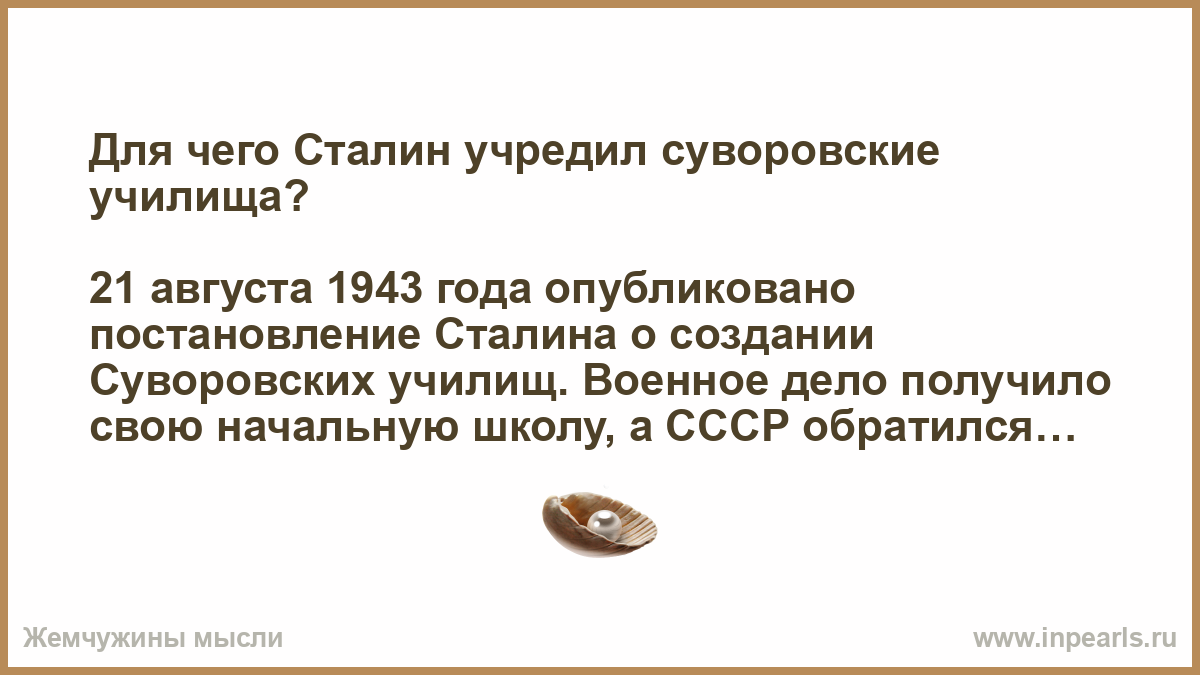 Для чего Сталин учредил суворовские училища?

21 августа 1943 года опубликовано постановление Сталина о создании Суворовских училищ. Военное дело получило свою начальную школу, а СССР обратился…

Жемчужины мысли

www.inpearls.ru